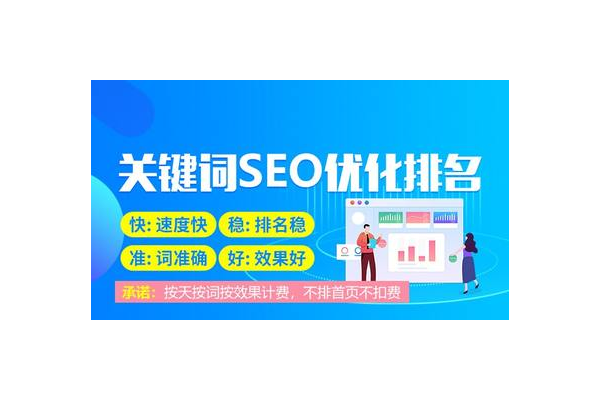 关键词SEO优化排名

快: 速度快
稳: 排名稳
准: 词准确
好: 效果好

承诺: 按天按词按效果计费，不排首页不扣费